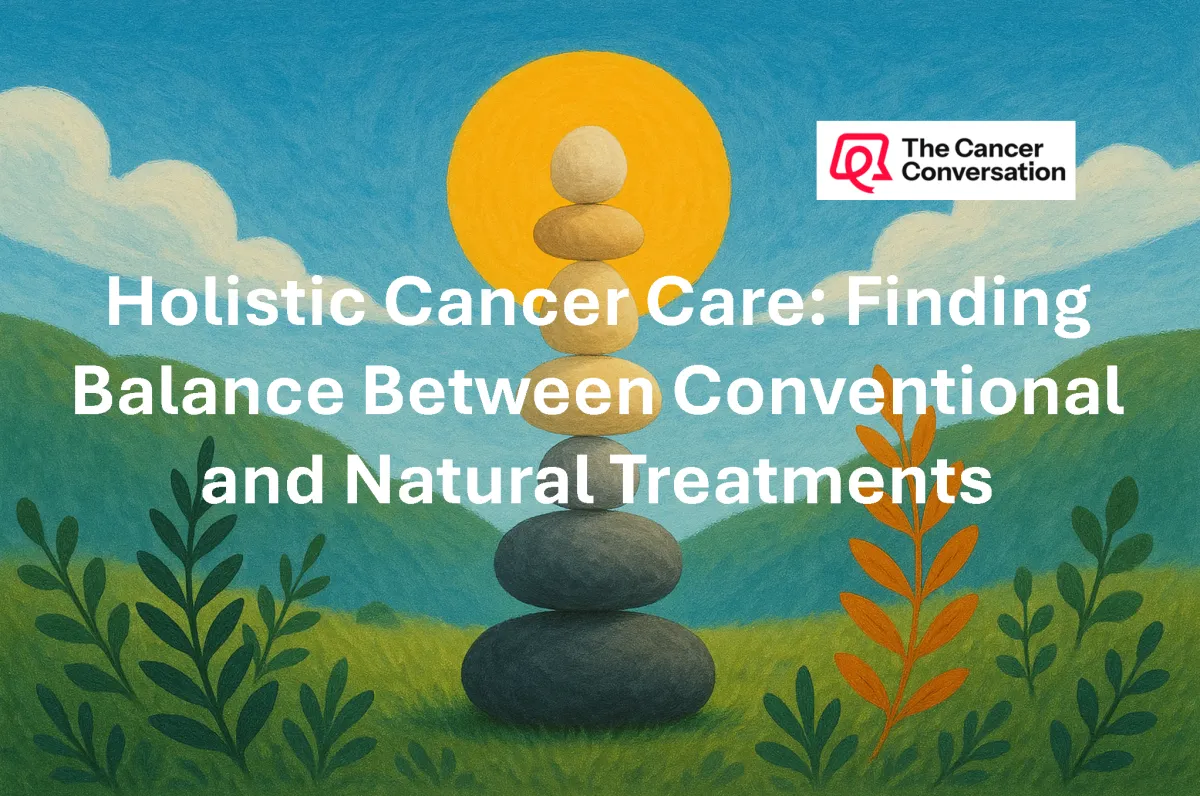 The Cancer Conversation

Holistic Cancer Care: Finding Balance Between Conventional and Natural Treatments